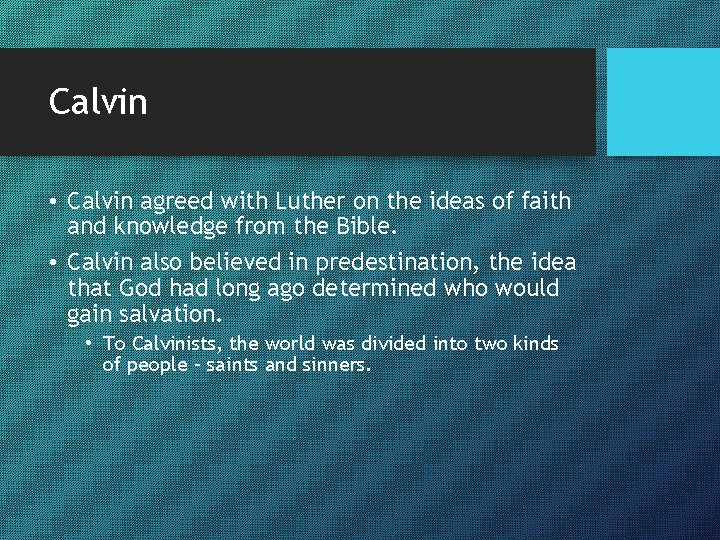 Calvin

• Calvin agreed with Luther on the ideas of faith and knowledge from the Bible.

• Calvin also believed in predestination, the idea that God had long ago determined who would gain salvation.

• To Calvinists, the world was divided into two kinds of people – saints and sinners.